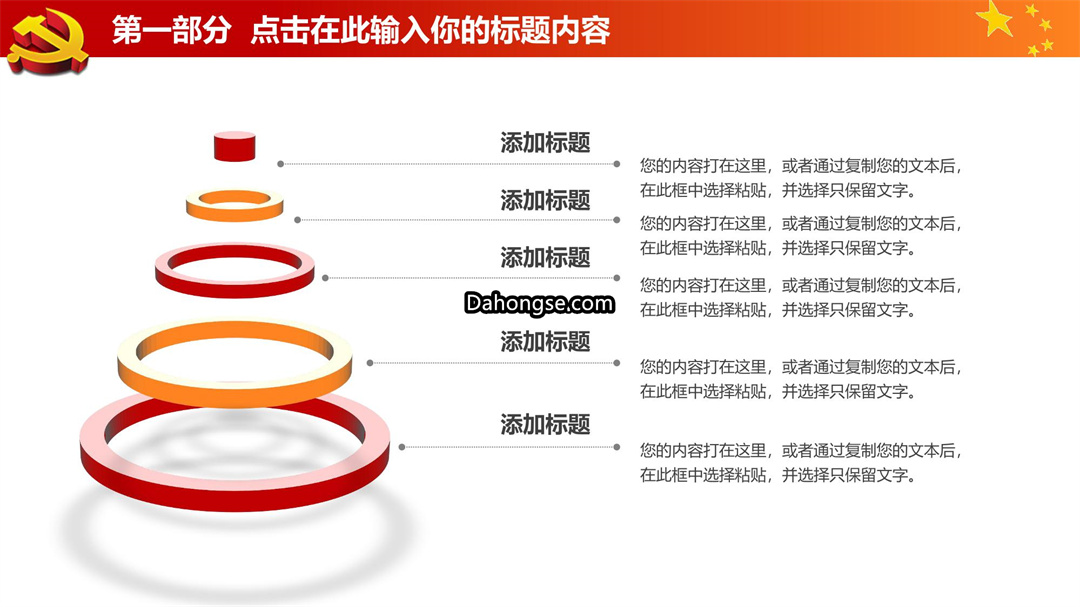 第一部分 点击在此输入你的标题内容

添加标题
您的内容打在这里，或者通过复制您的文本后，在此框中选择粘贴，并选择只保留文字。

添加标题
您的内容打在这里，或者通过复制您的文本后，在此框中选择粘贴，并选择只保留文字。

添加标题
您的内容打在这里，或者通过复制您的文本后，在此框中选择粘贴，并选择只保留文字。

Dahongse.com

添加标题
您的内容打在这里，或者通过复制您的文本后，在此框中选择粘贴，并选择只保留文字。

添加标题
您的内容打在这里，或者通过复制您的文本后，在此框中选择粘贴，并选择只保留文字。